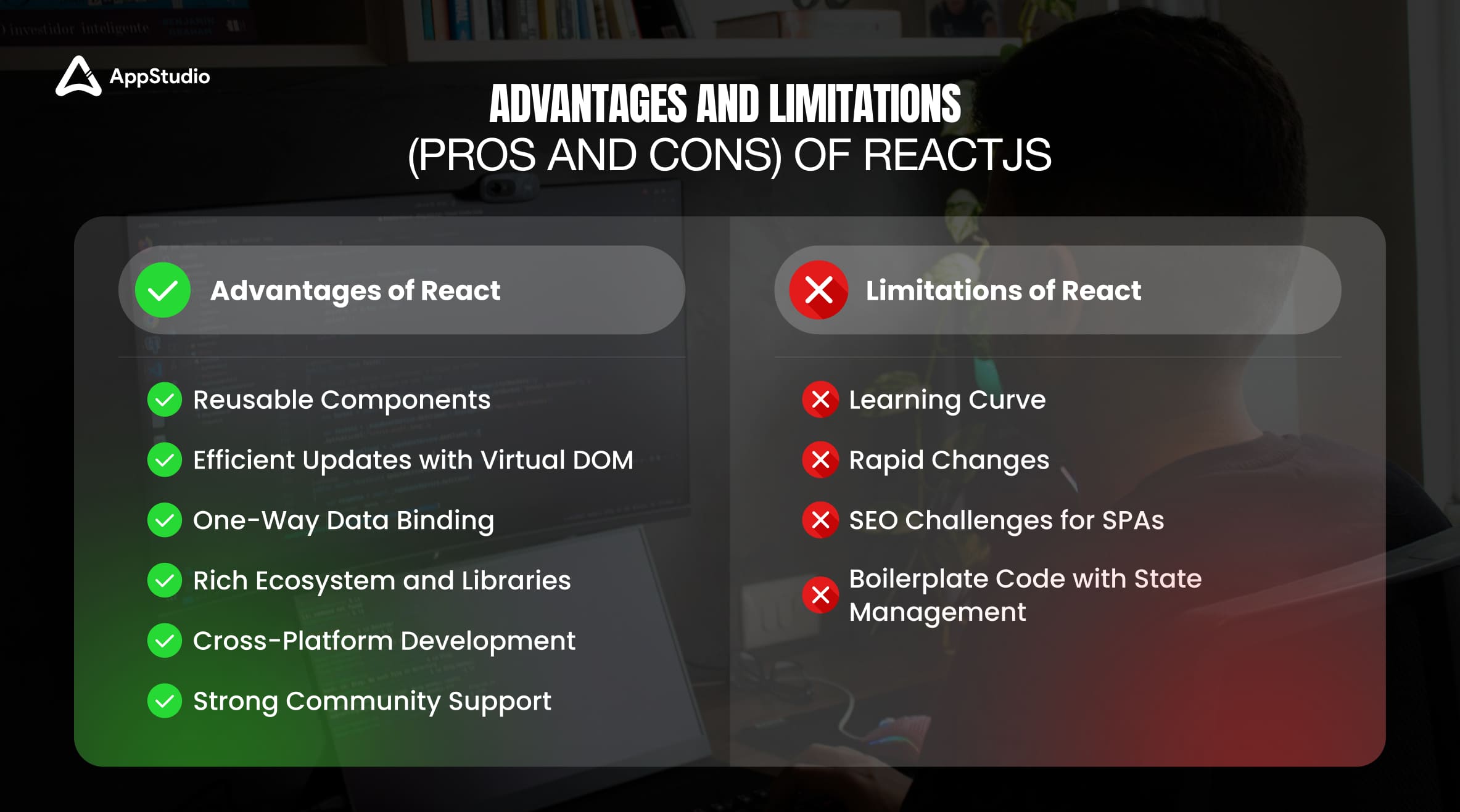 AppStudio

ADVANTAGES AND LIMITATIONS
(PROS AND CONS) OF REACTJS

Advantages of React

Reusable Components
Efficient Updates with Virtual DOM
One-Way Data Binding
Rich Ecosystem and Libraries
Cross-Platform Development
Strong Community Support

Limitations of React

Learning Curve
Rapid Changes
SEO Challenges for SPAs
Boilerplate Code with State Management